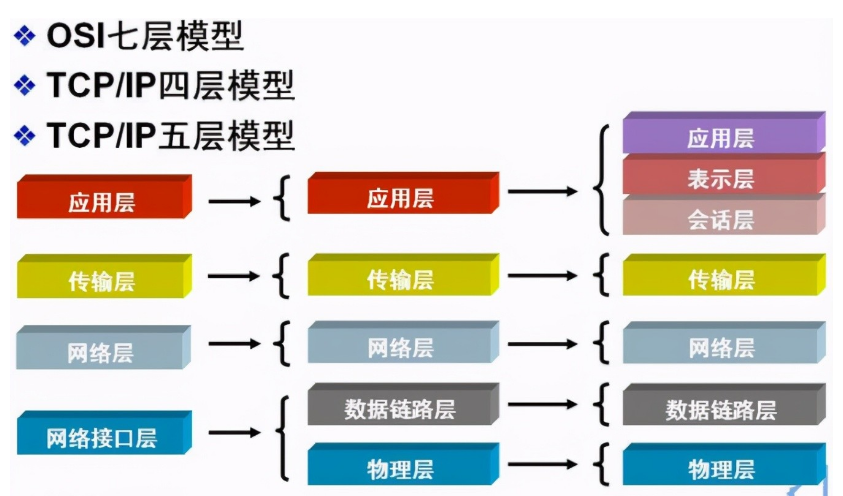 ❖ OSI七层模型
❖ TCP/IP四层模型
❖ TCP/IP五层模型

应用层
传输层
网络层
网络接口层

应用层
传输层
网络层
数据链路层
物理层

应用层
表示层
会话层
传输层
网络层
数据链路层
物理层